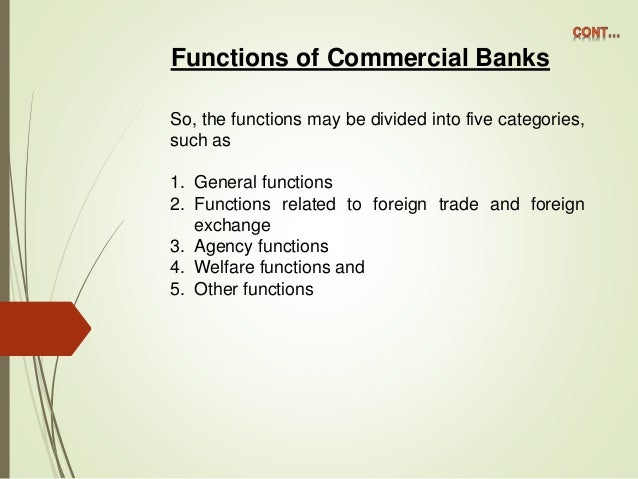 CONT…

Functions of Commercial Banks

So, the functions may be divided into five categories, such as

1. General functions
2. Functions related to foreign trade and foreign exchange
3. Agency functions
4. Welfare functions and
5. Other functions